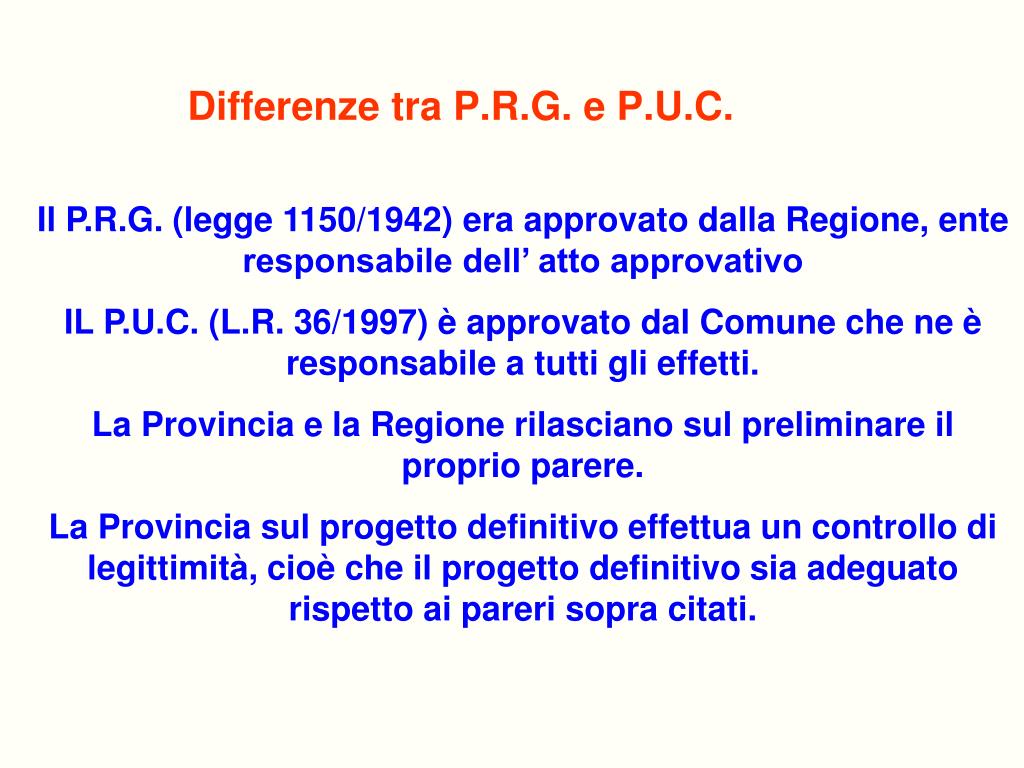 Differenze tra P.R.G. e P.U.C.

Il P.R.G. (legge 1150/1942) era approvato dalla Regione, ente responsabile dell’ atto approvativo

IL P.U.C. (L.R. 36/1997) è approvato dal Comune che ne è responsabile a tutti gli effetti.

La Provincia e la Regione rilasciano sul preliminare il proprio parere.

La Provincia sul progetto definitivo effettua un controllo di legittimità, cioè che il progetto definitivo sia adeguato rispetto ai pareri sopra citati.